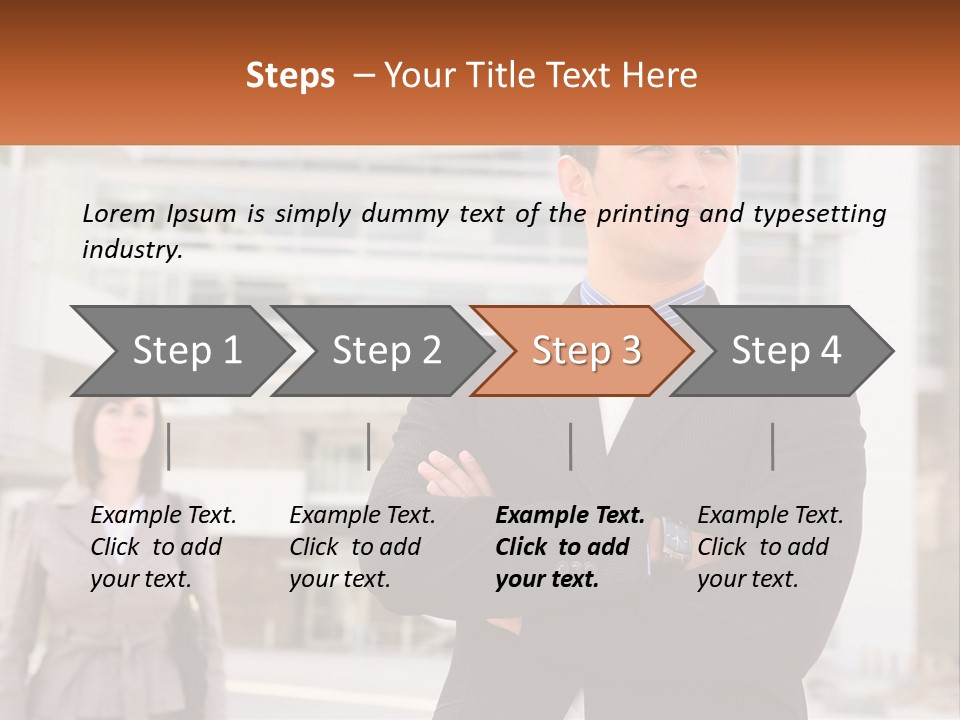 Steps – Your Title Text Here

Lorem Ipsum is simply dummy text of the printing and typesetting industry.

Step 1

Step 2

Step 3

Step 4

Example Text. Click to add your text.

Example Text. Click to add your text.

Example Text. Click to add your text.

Example Text. Click to add your text.